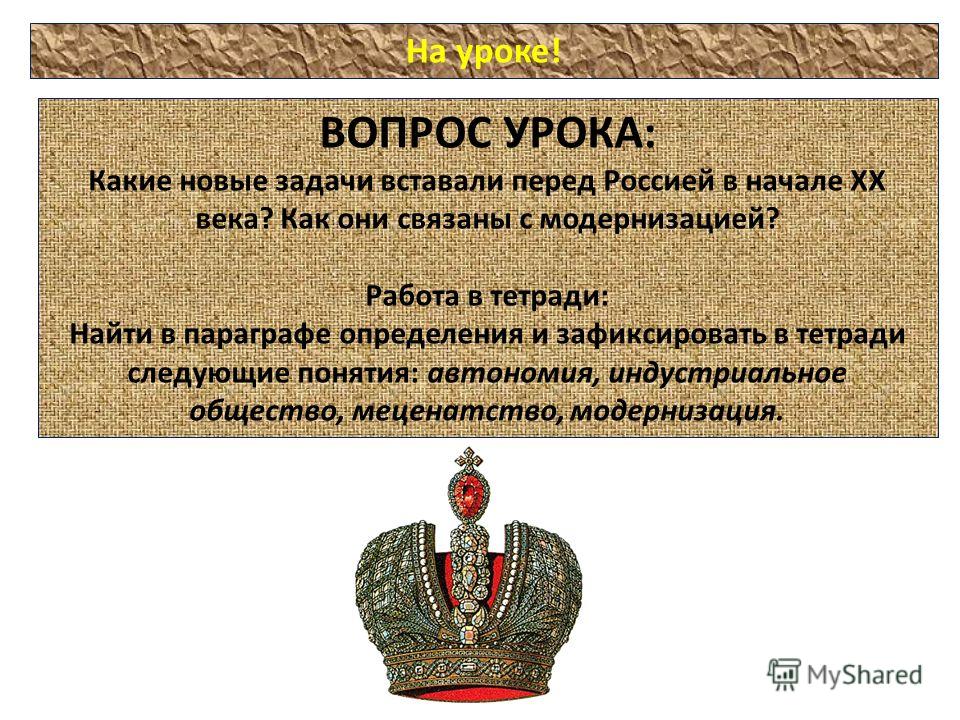 На уроке!

ВОПРОС УРОКА:
Какие новые задачи вставали перед Россией в начале XX века? Как они связаны с модернизацией?

Работа в тетради:
Найти в параграфе определения и зафиксировать в тетради следующие понятия: автономия, индустриальное общество, меценатство, модернизация.

MyShared